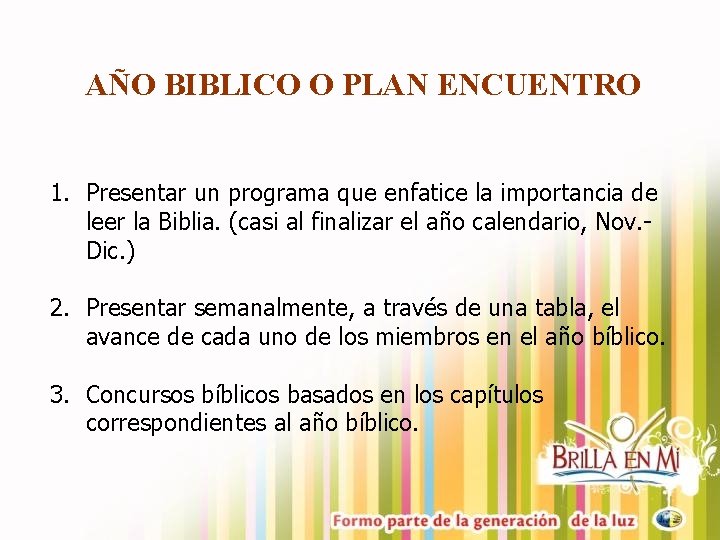 AÑO BIBLICO O PLAN ENCUENTRO

1. Presentar un programa que enfatice la importancia de leer la Biblia. (casi al finalizar el año calendario, Nov.-Dic.)

2. Presentar semanalmente, a través de una tabla, el avance de cada uno de los miembros en el año bíblico.

3. Concursos bíblicos basados en los capítulos correspondientes al año bíblico.

BRILLA EN MI

Formo parte de la generación de la luz